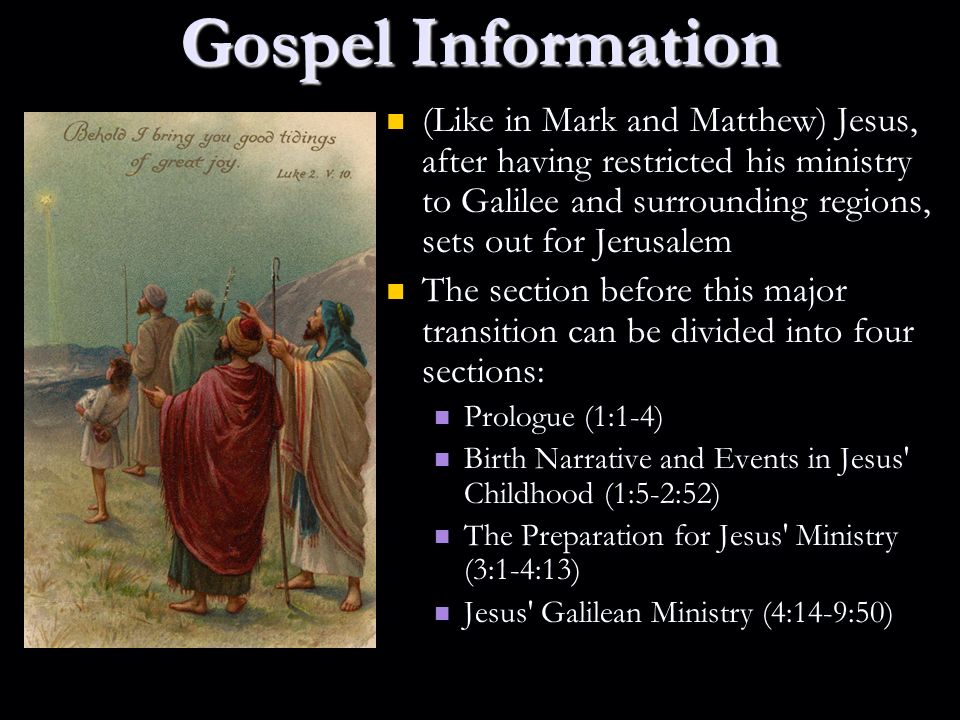 Gospel Information

Behold I bring you good tidings of great joy. Luke 2. V. 10.

(Like in Mark and Matthew) Jesus, after having restricted his ministry to Galilee and surrounding regions, sets out for Jerusalem

The section before this major transition can be divided into four sections:

Prologue (1:1-4)

Birth Narrative and Events in Jesus' Childhood (1:5-2:52)

The Preparation for Jesus' Ministry (3:1-4:13)

Jesus' Galilean Ministry (4:14-9:50)